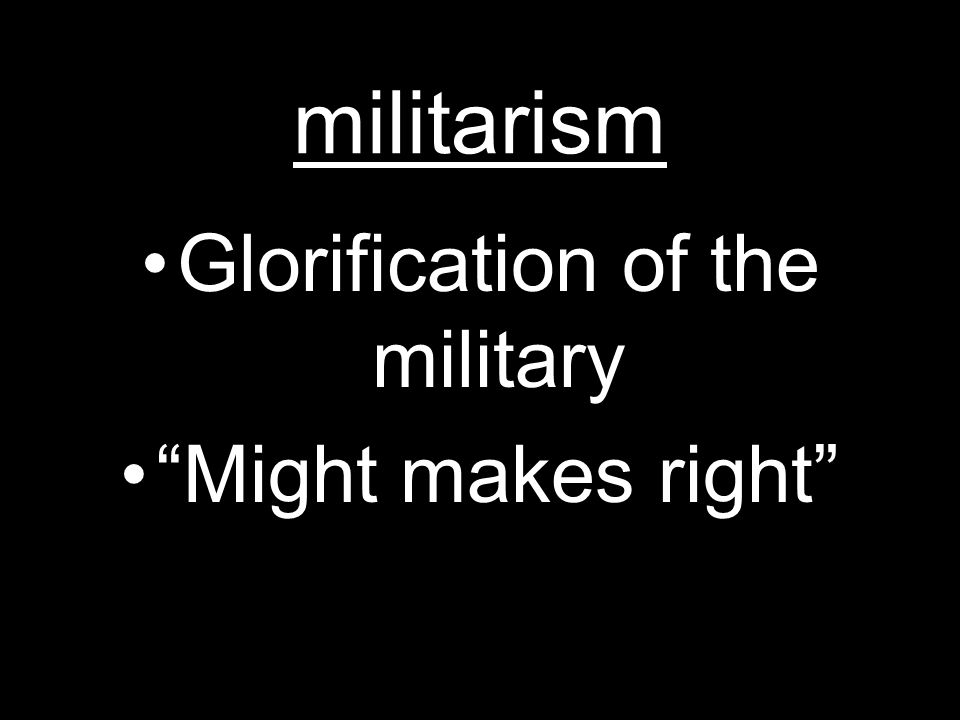 militarism

• Glorification of the military

• “Might makes right”